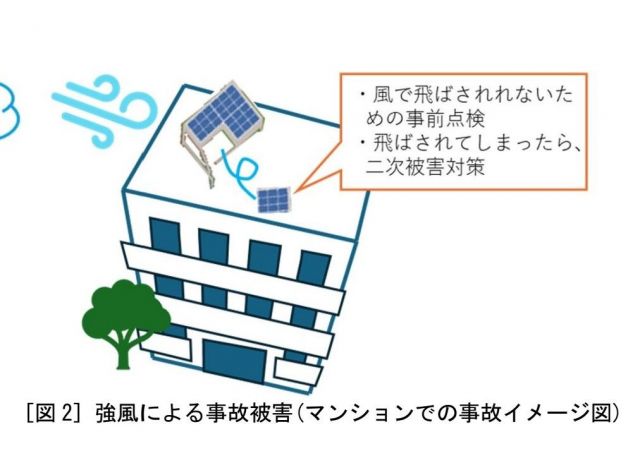 ・風で飛ばされれないための事前点検
・飛ばされてしまったら、二次被害対策

[図 2] 強風による事故被害(マンションでの事故イメージ図)